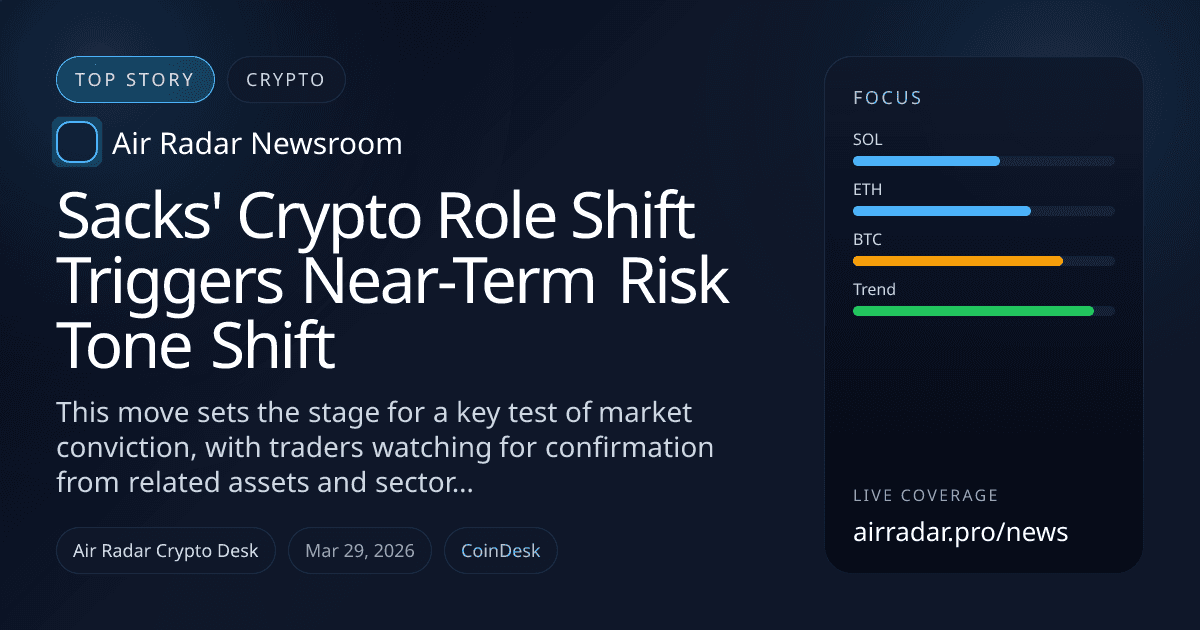 TOP STORY
CRYPTO

Air Radar Newsroom

Sacks' Crypto Role Shift Triggers Near-Term Risk Tone Shift

This move sets the stage for a key test of market conviction, with traders watching for confirmation from related assets and sector...

Air Radar Crypto Desk
Mar 29, 2026
CoinDesk

FOCUS
SOL
ETH
BTC
Trend

LIVE COVERAGE
airradar.pro/news